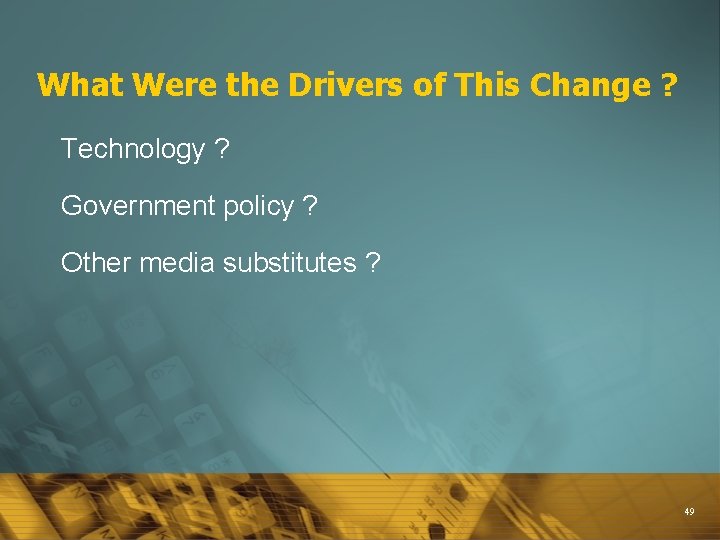 What Were the Drivers of This Change ?

Technology ?

Government policy ?

Other media substitutes ?

49